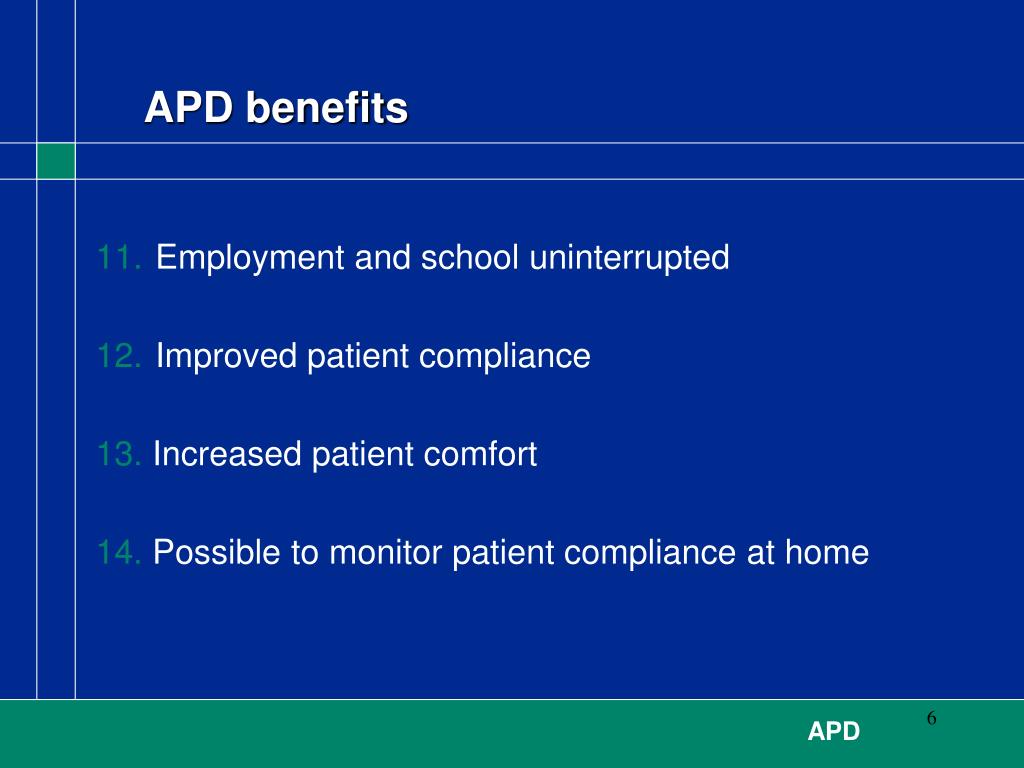 APD benefits

11. Employment and school uninterrupted

12. Improved patient compliance

13. Increased patient comfort

14. Possible to monitor patient compliance at home

APD

6